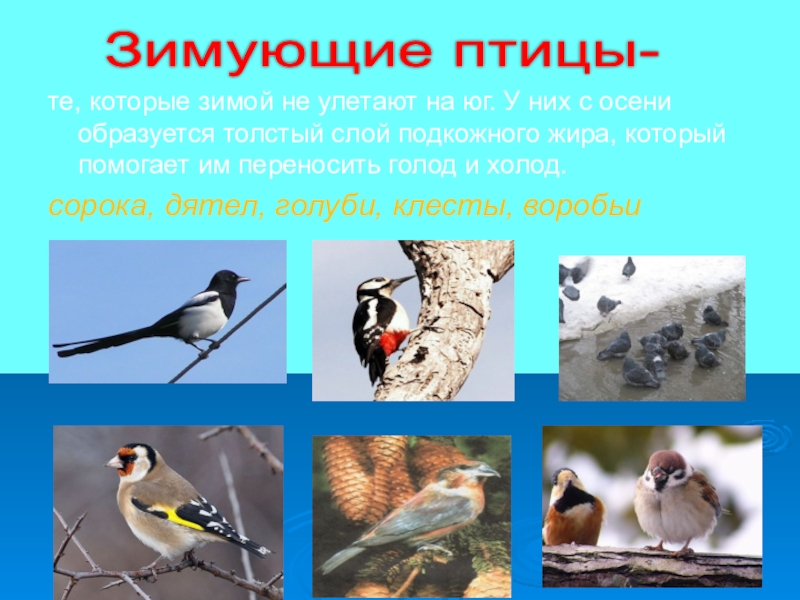 Зимующие птицы-

те, которые зимой не улетают на юг. У них с осени образуется толстый слой подкожного жира, который помогает им переносить голод и холод.

сорока, дятел, голуби, клесты, воробьи